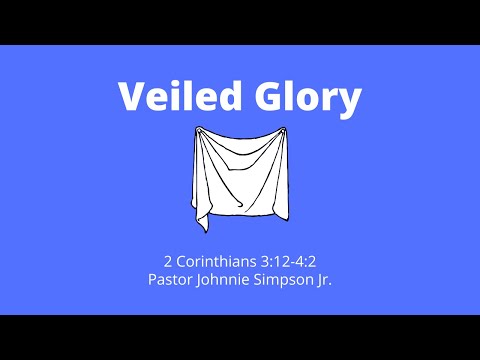 Veiled Glory

2 Corinthians 3:12-4:2
Pastor Johnnie Simpson Jr.